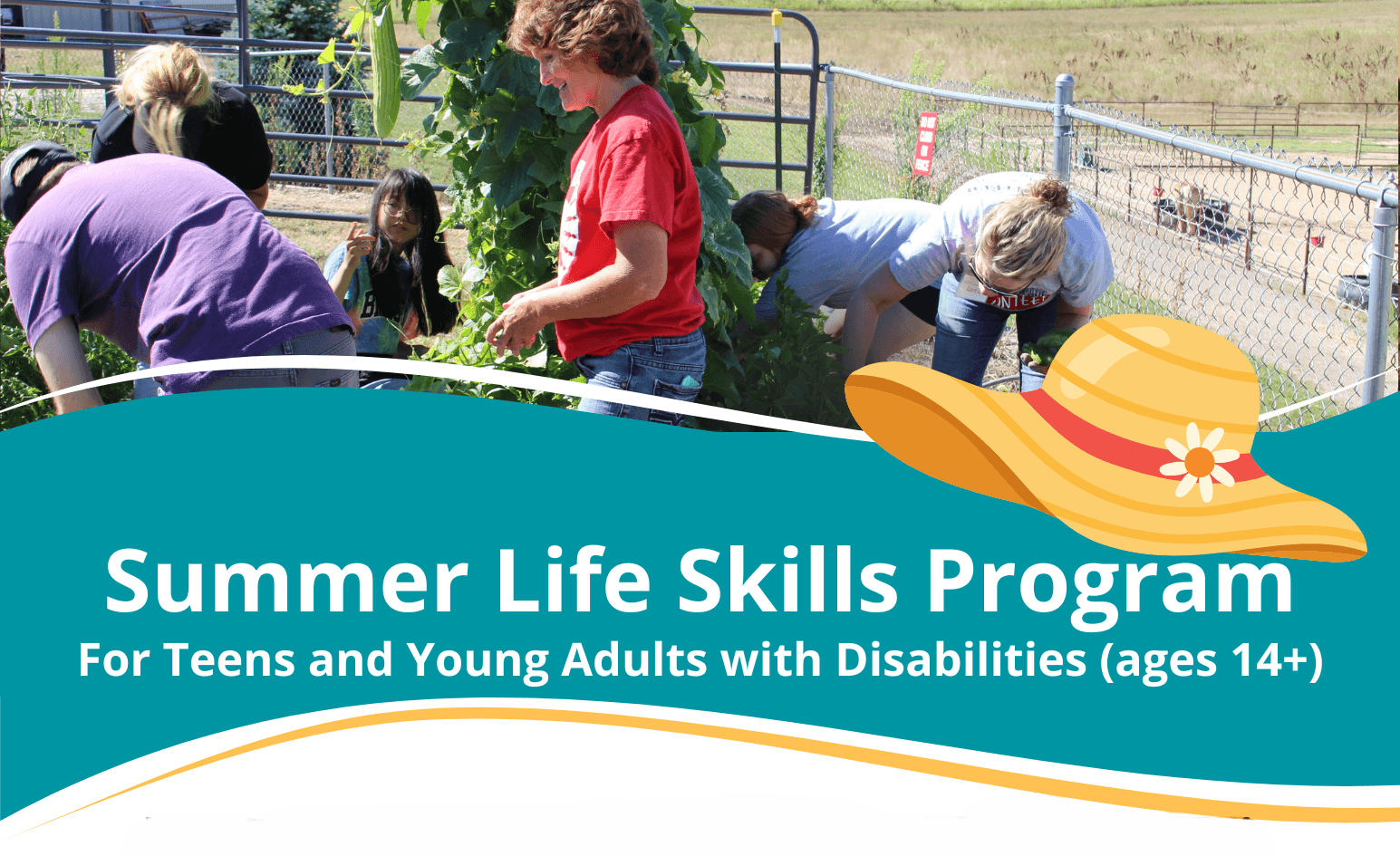 Summer Life Skills Program
For Teens and Young Adults with Disabilities (ages 14+)